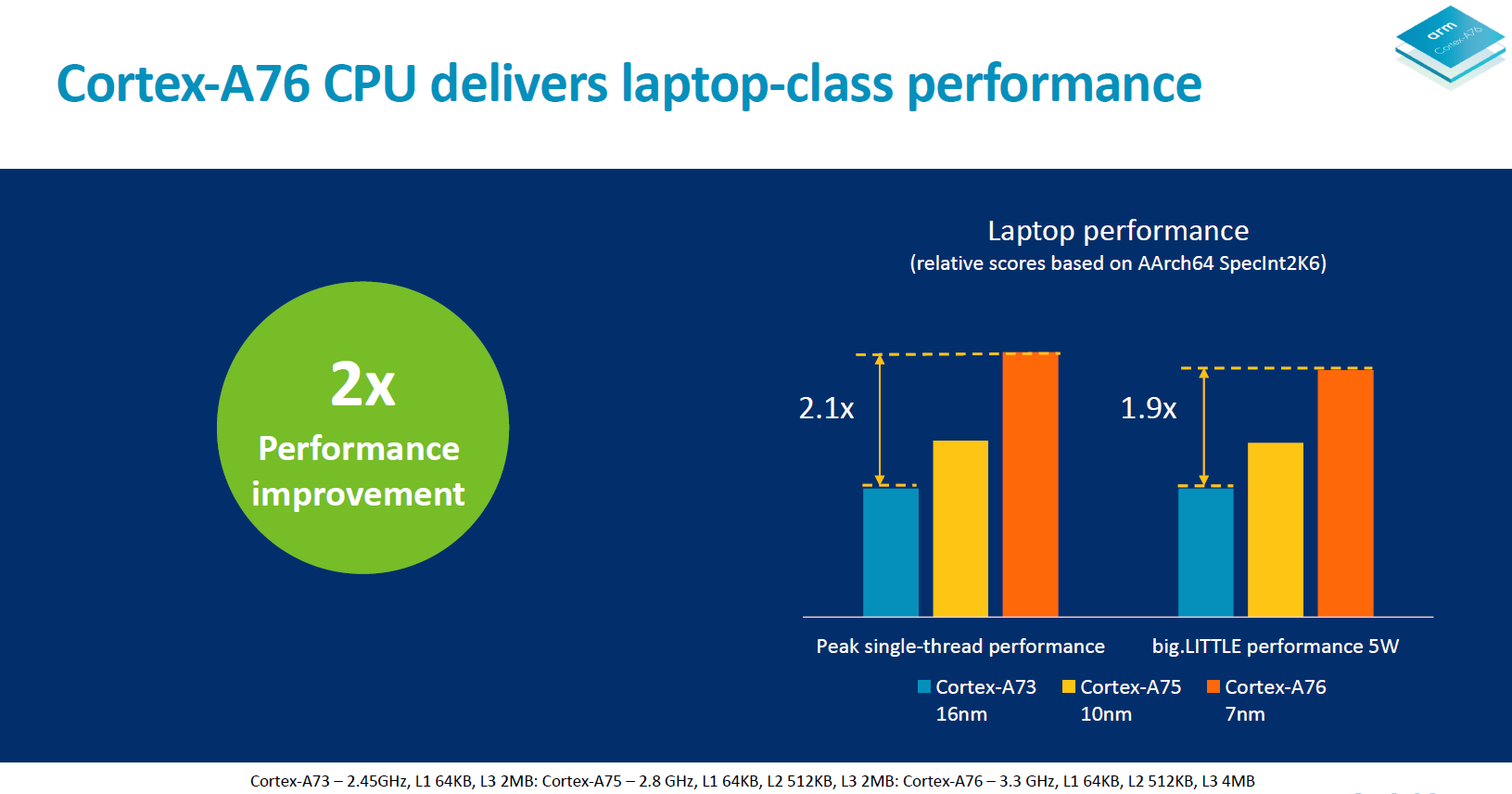 Cortex-A76 CPU delivers laptop-class performance

arm
Cortex-A76

2x
Performance improvement

Laptop performance
(relative scores based on AArch64 SpecInt2K6)

2.1x

1.9x

Peak single-thread performance

big.LITTLE performance 5W

Cortex-A73 16nm

Cortex-A75 10nm

Cortex-A76 7nm

Cortex-A73 – 2.45GHz, L1 64KB, L3 2MB: Cortex-A75 – 2.8 GHz, L1 64KB, L2 512KB, L3 2MB: Cortex-A76 – 3.3 GHz, L1 64KB, L2 512KB, L3 4MB